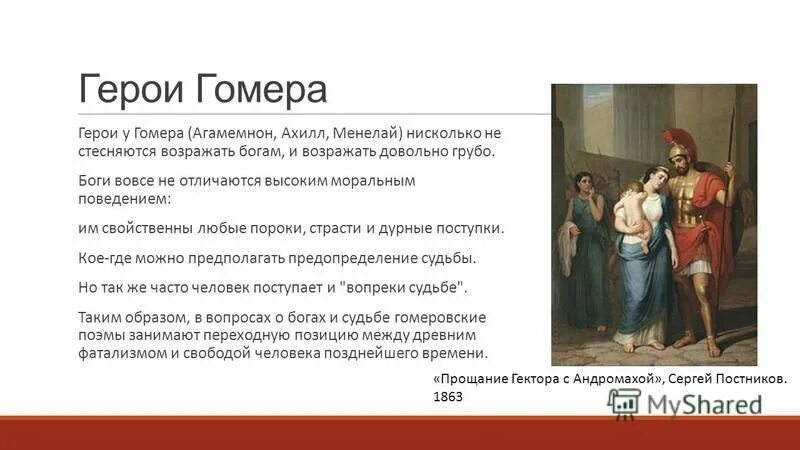 Герои Гомера

Герои у Гомера (Агамемнон, Ахилл, Менелай) нисколько не стесняются возражать богам, и возражать довольно грубо.

Боги вовсе не отличаются высоким моральным поведением:

им свойственны любые пороки, страсти и дурные поступки.

Кое-где можно предполагать предопределение судьбы.

Но так же часто человек поступает и "вопреки судьбе".

Таким образом, в вопросах о богах и судьбе гомеровские поэмы занимают переходную позицию между древним фатализмом и свободой человека позднейшего времени.

«Прощание Гектора с Андромахой», Сергей Постников. 1863

MyShared